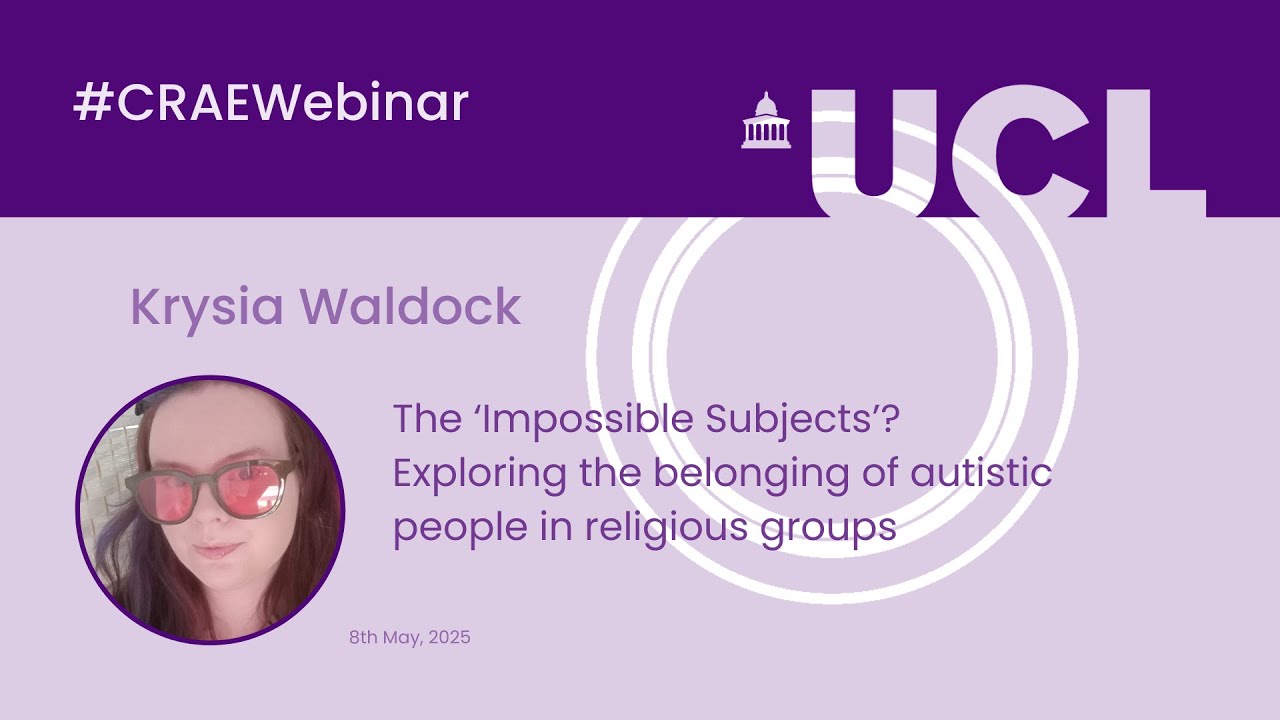 #CRAEWebinar

UCL

Krysia Waldock

The ‘Impossible Subjects’? Exploring the belonging of autistic people in religious groups

8th May, 2025